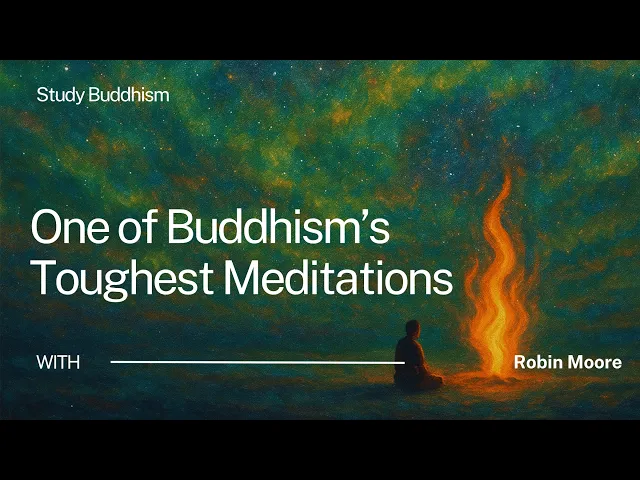 Study Buddhism

One of Buddhism's Toughest Meditations

WITH

Robin Moore